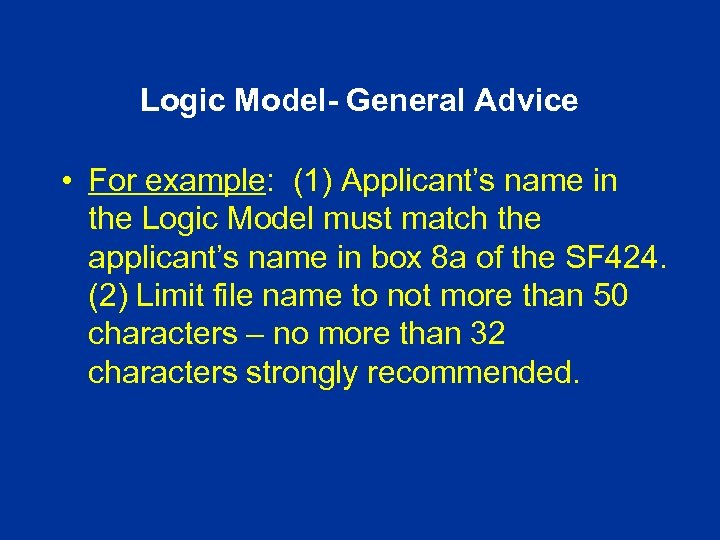 Logic Model- General Advice

• For example: (1) Applicant’s name in the Logic Model must match the applicant’s name in box 8a of the SF424. (2) Limit file name to not more than 50 characters – no more than 32 characters strongly recommended.